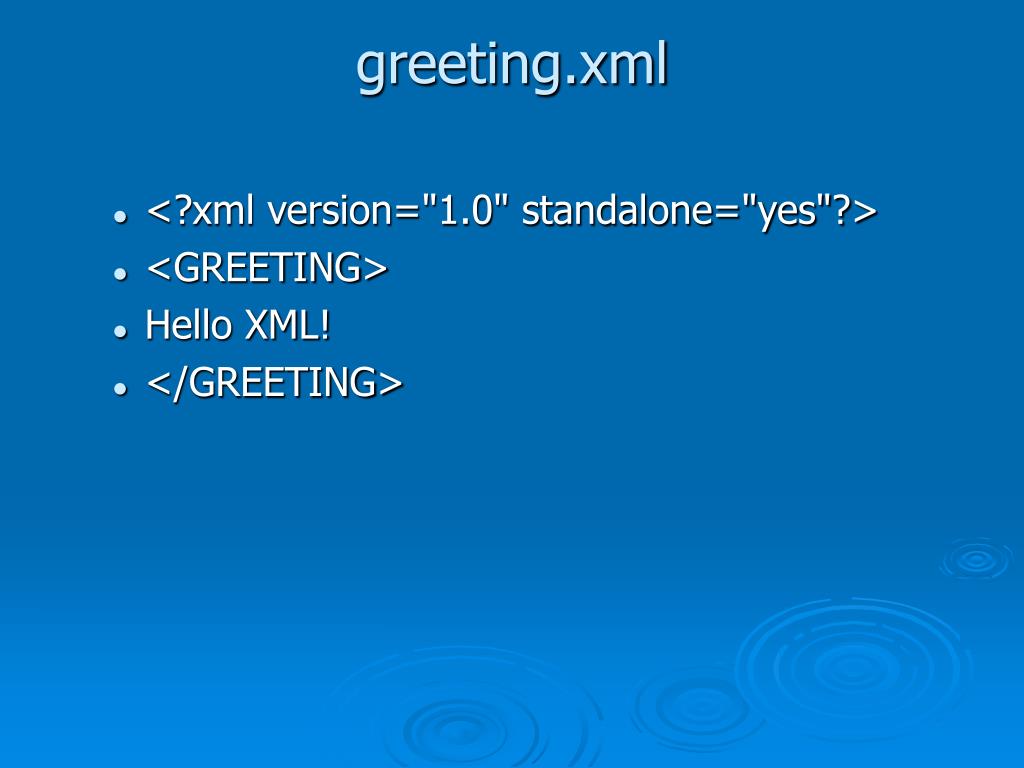 greeting.xml

- <?xml version="1.0" standalone="yes"?>
- <GREETING>
- Hello XML!
- </GREETING>